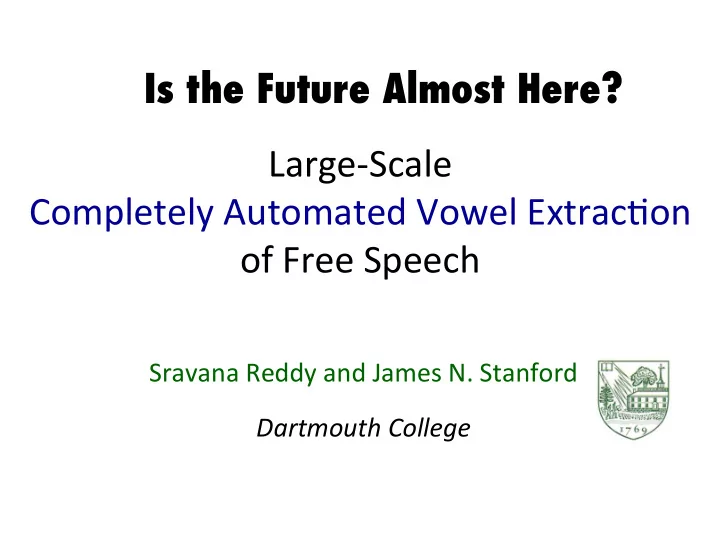 Is the Future Almost Here?

Large-Scale
Completely Automated Vowel Extraction
of Free Speech

Sravana Reddy and James N. Stanford

Dartmouth College

1769